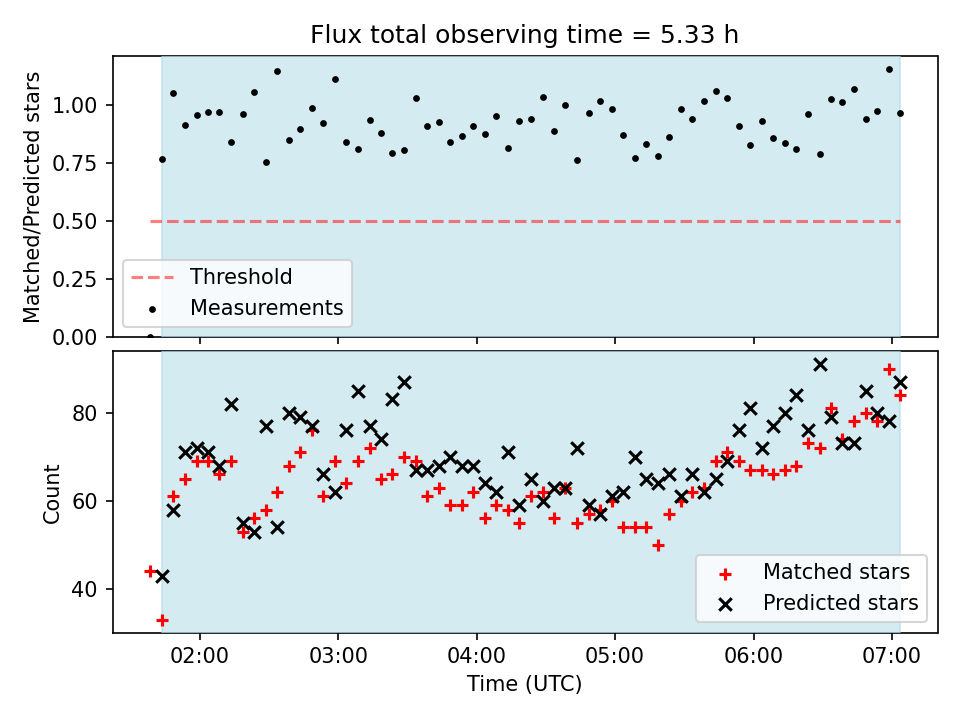 Flux total observing time = 5.33 h

Matched/Predicted stars

1.00
0.75
0.50
0.25
0.00

Threshold
Measurements

Count

80
60
40

Matched stars
Predicted stars

02:00
03:00
04:00
05:00
06:00
07:00

Time (UTC)